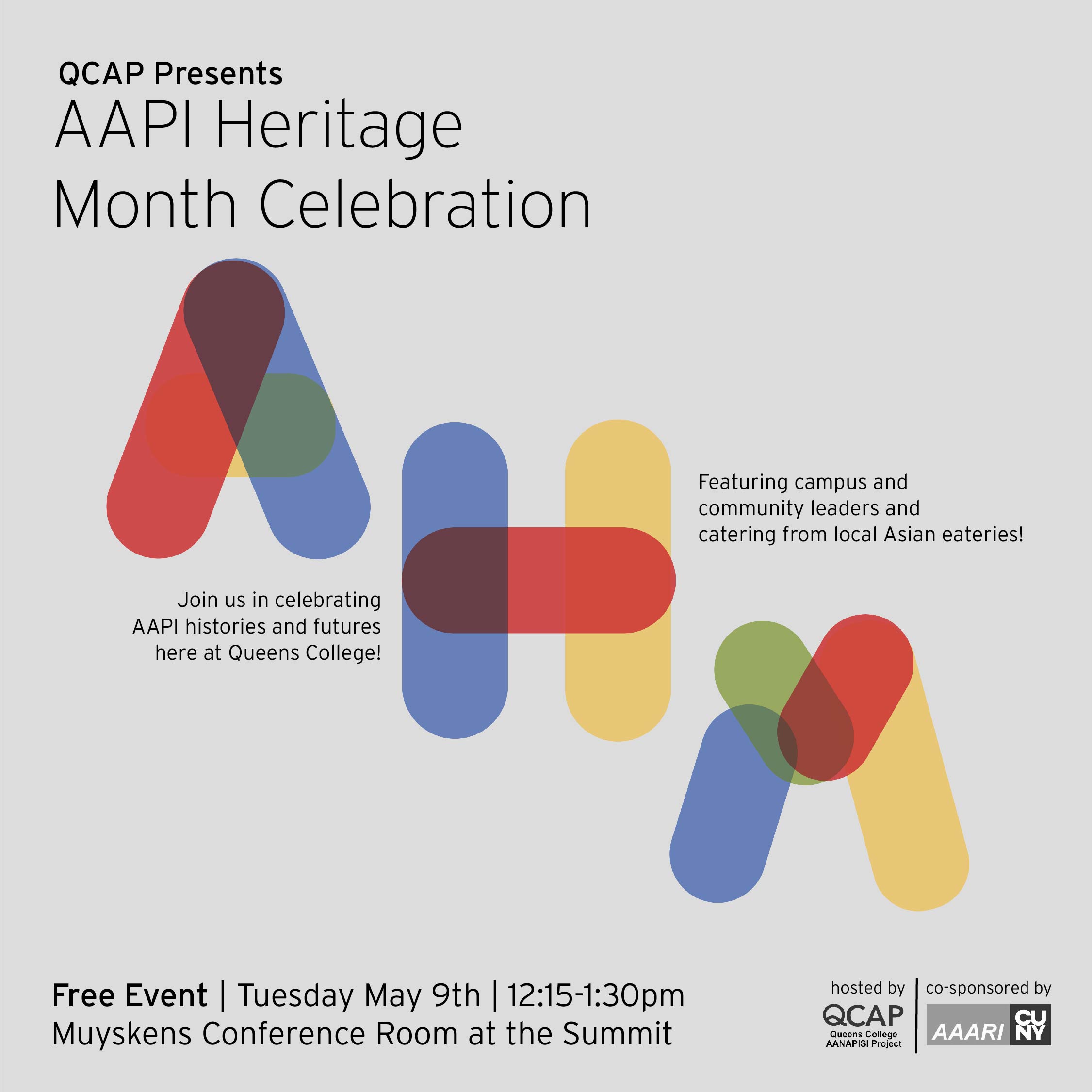 QCAP Presents
AAPI Heritage Month Celebration

Featuring campus and community leaders and catering from local Asian eateries!

Join us in celebrating AAPI histories and futures here at Queens College!

Free Event | Tuesday May 9th | 12:15-1:30pm
Muyskens Conference Room at the Summit

hosted by
QCAP
Queens College AANAPISI Project

co-sponsored by
AAARI CUNY